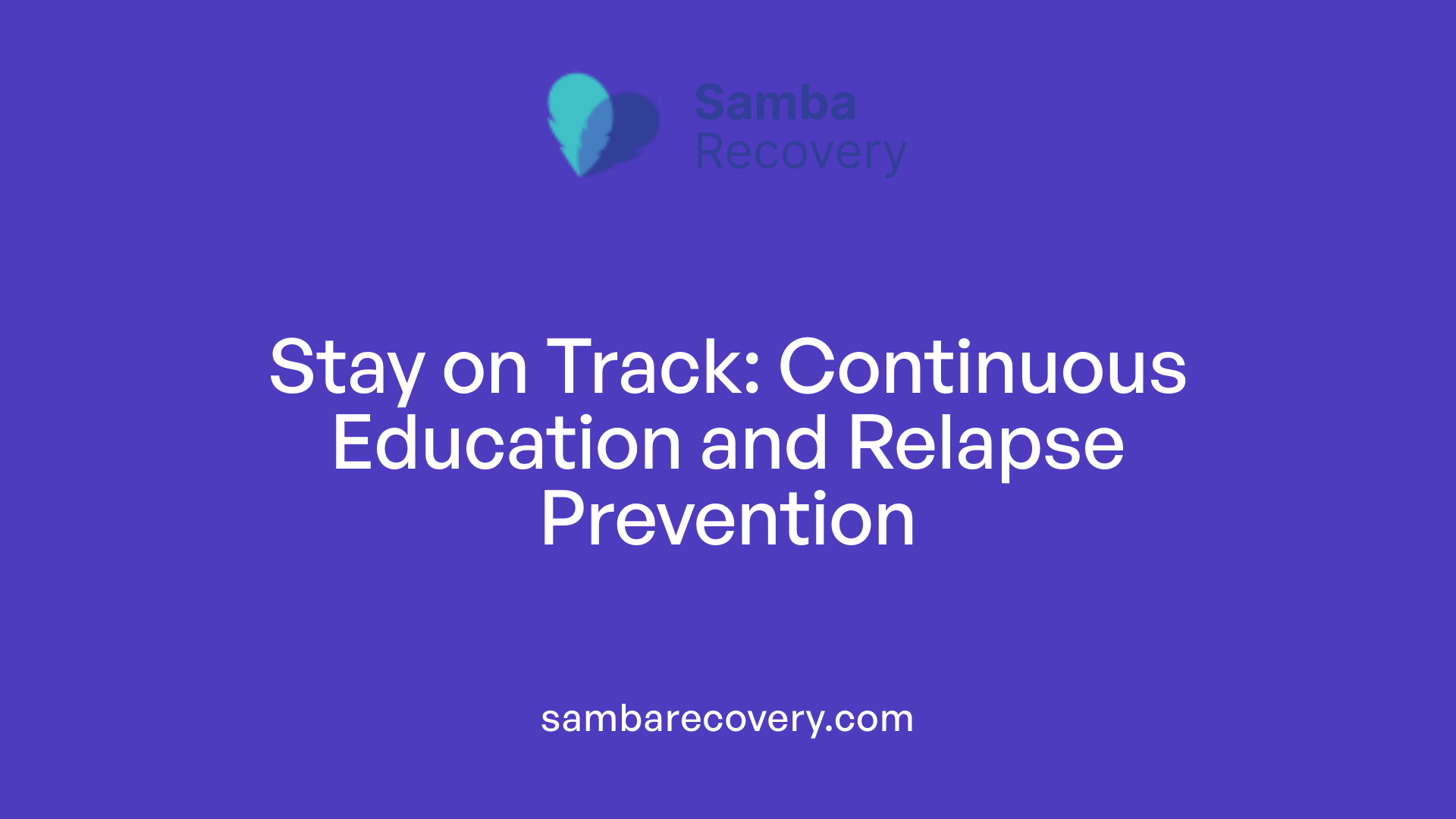 Samba Recovery

Stay on Track: Continuous Education and Relapse Prevention

sambarecovery.com